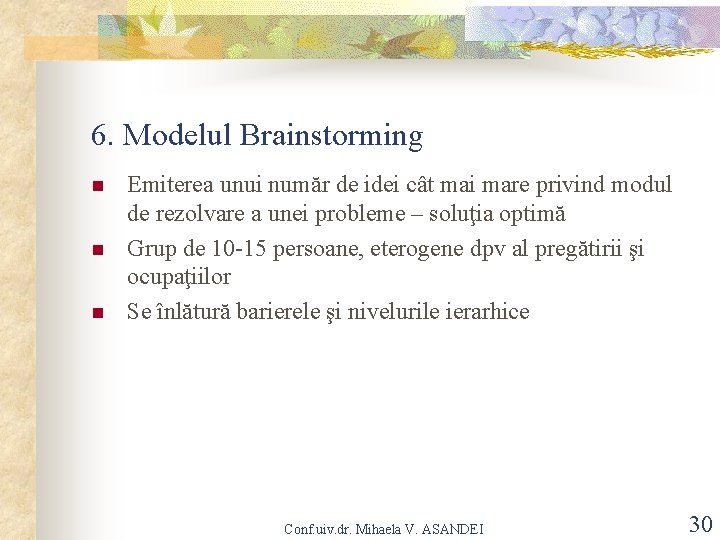 6. Modelul Brainstorming

- Emiterea unui număr de idei cât mai mare privind modul de rezolvare a unei probleme – soluţia optimă
- Grup de 10-15 persoane, eterogene dpv al pregătirii şi ocupaţiilor
- Se înlătură barierele şi nivelurile ierarhice

Conf.uiv.dr. Mihaela V. ASANDEI

30